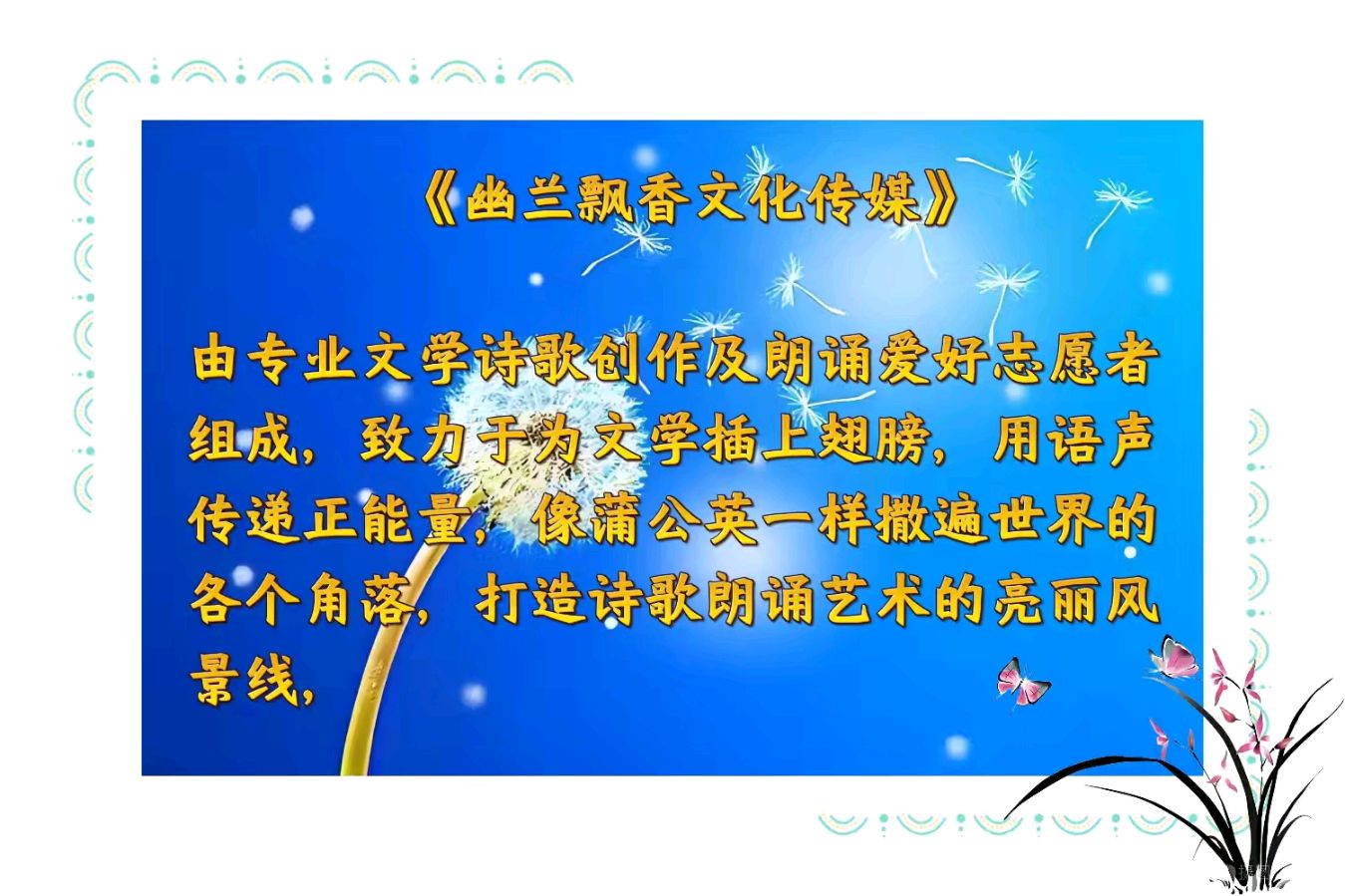 《幽兰飘香文化传媒》

由专业文学诗歌创作及朗诵爱好志愿者组成，致力于为文学插上翅膀，用语声传递正能量，像蒲公英一样撒遍世界的各个角落，打造诗歌朗诵艺术的亮丽风景线，